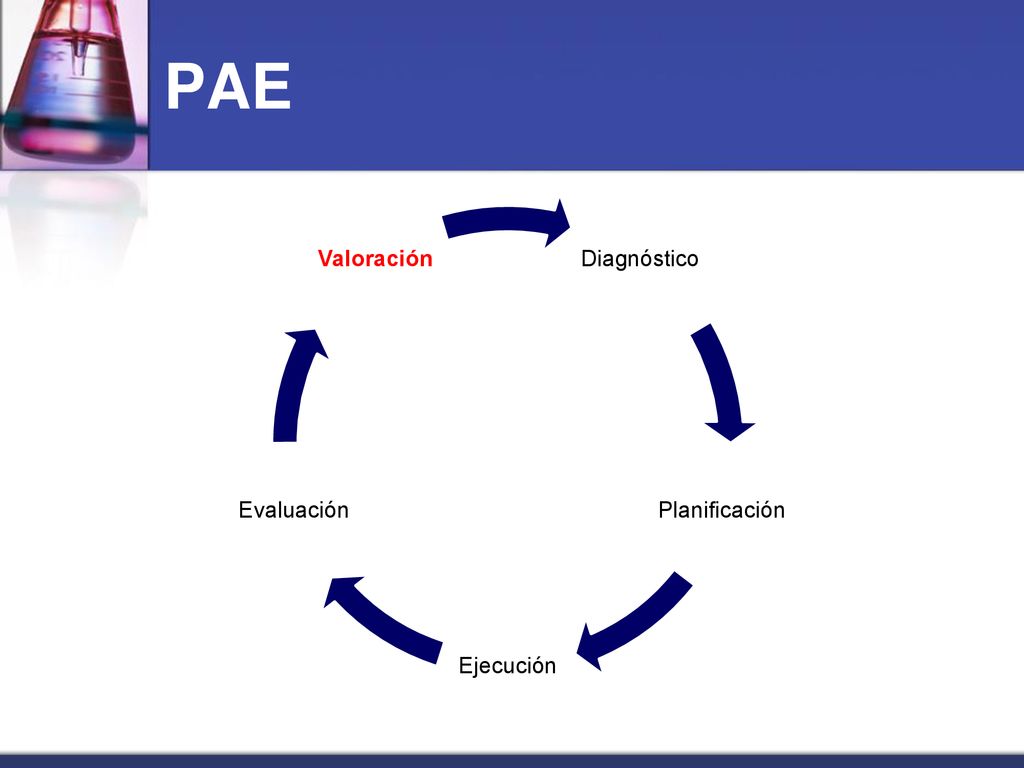 PAE

Valoración

Diagnóstico

Planificación

Ejecución

Evaluación